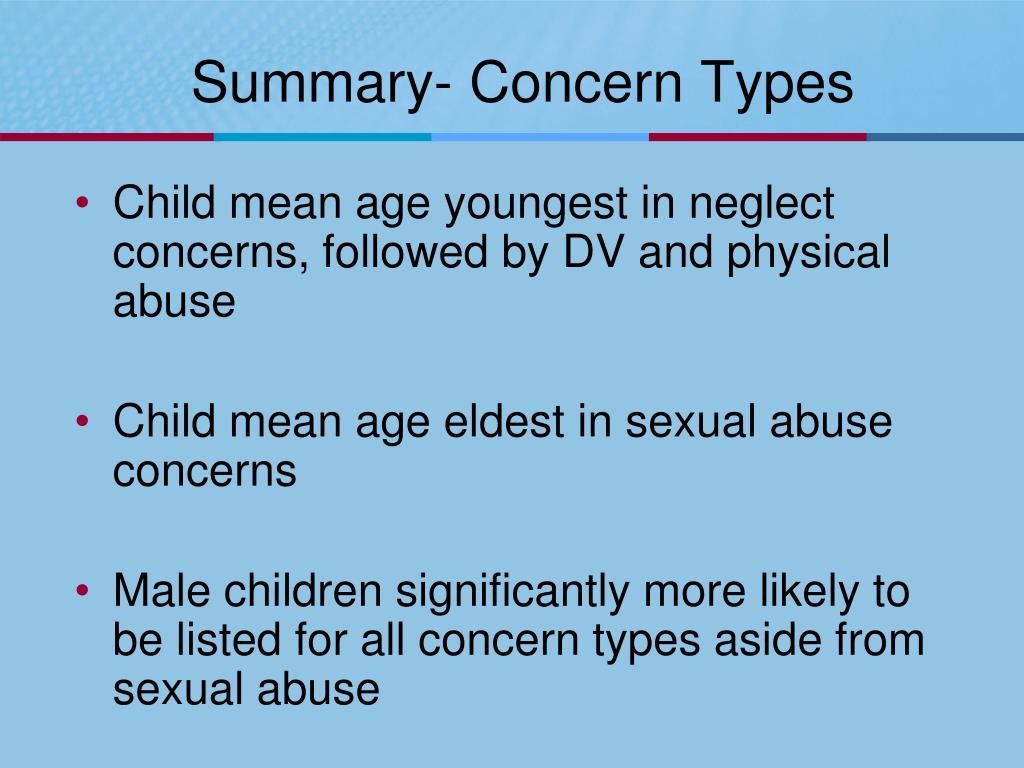 Summary- Concern Types

• Child mean age youngest in neglect concerns, followed by DV and physical abuse

• Child mean age eldest in sexual abuse concerns

• Male children significantly more likely to be listed for all concern types aside from sexual abuse